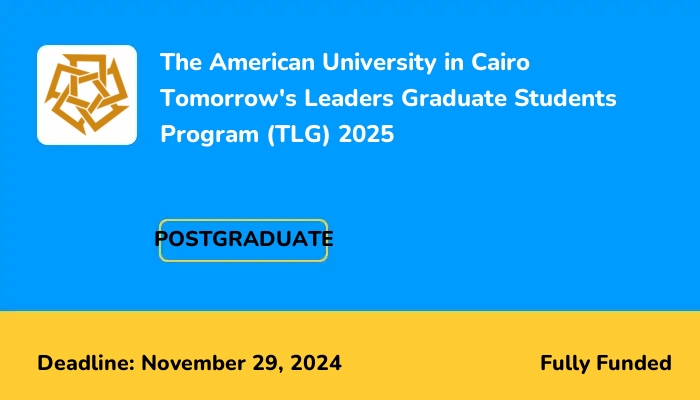 The American University in Cairo Tomorrow's Leaders Graduate Students Program (TLG) 2025

POSTGRADUATE

Deadline: November 29, 2024

Fully Funded